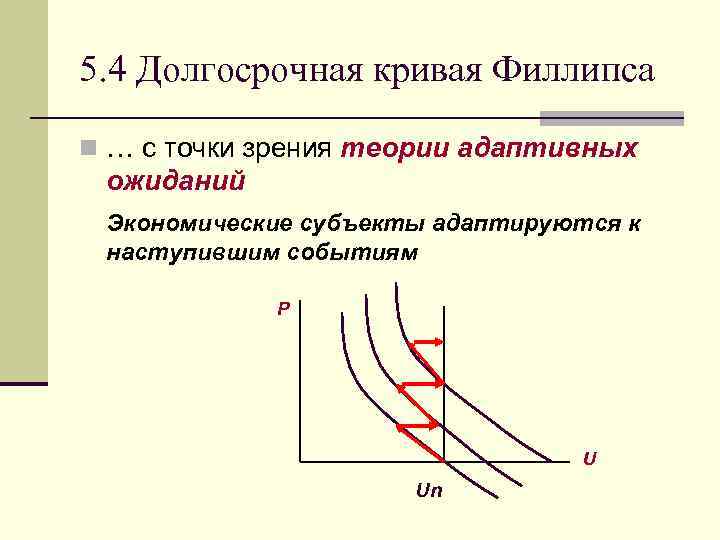 5.4 Долгосрочная кривая Филлипса

… с точки зрения теории адаптивных ожиданий

Экономические субъекты адаптируются к наступившим событиям

P

U

Un